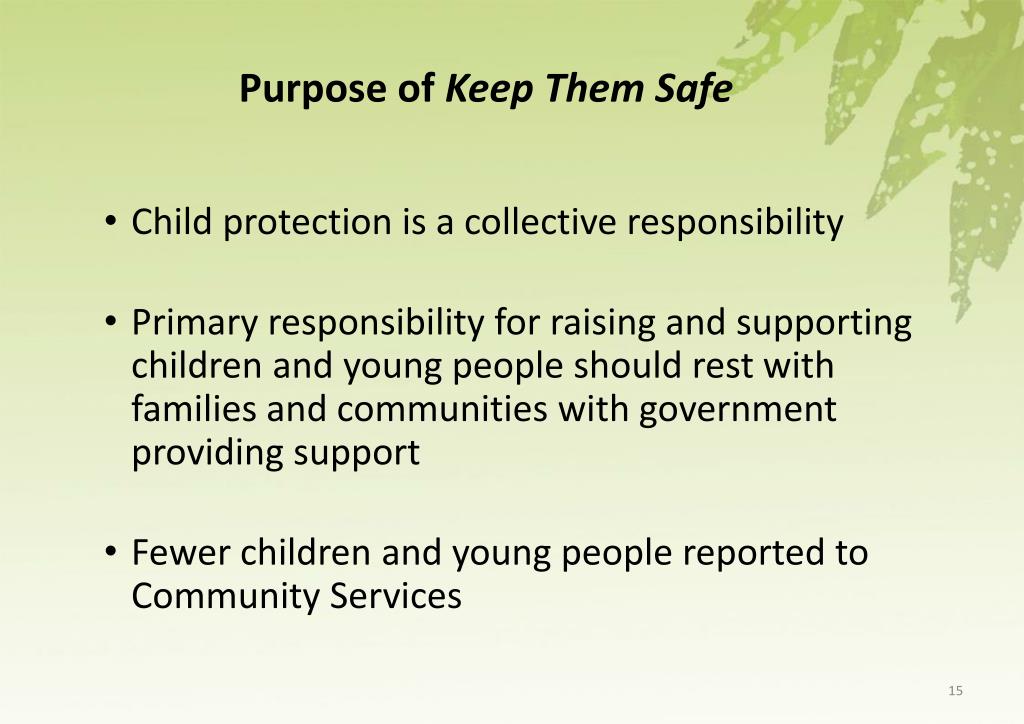 Purpose of Keep Them Safe

• Child protection is a collective responsibility

• Primary responsibility for raising and supporting children and young people should rest with families and communities with government providing support

• Fewer children and young people reported to Community Services

15